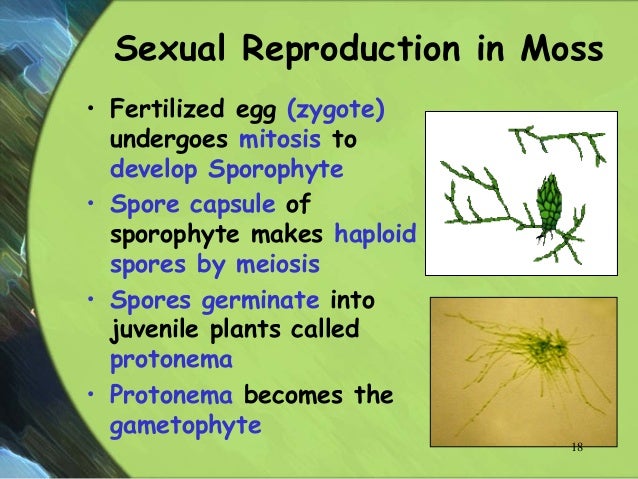 Sexual Reproduction in Moss

• Fertilized egg (zygote) undergoes mitosis to develop Sporophyte
• Spore capsule of sporophyte makes haploid spores by meiosis
• Spores germinate into juvenile plants called protonema
• Protonema becomes the gametophyte

18